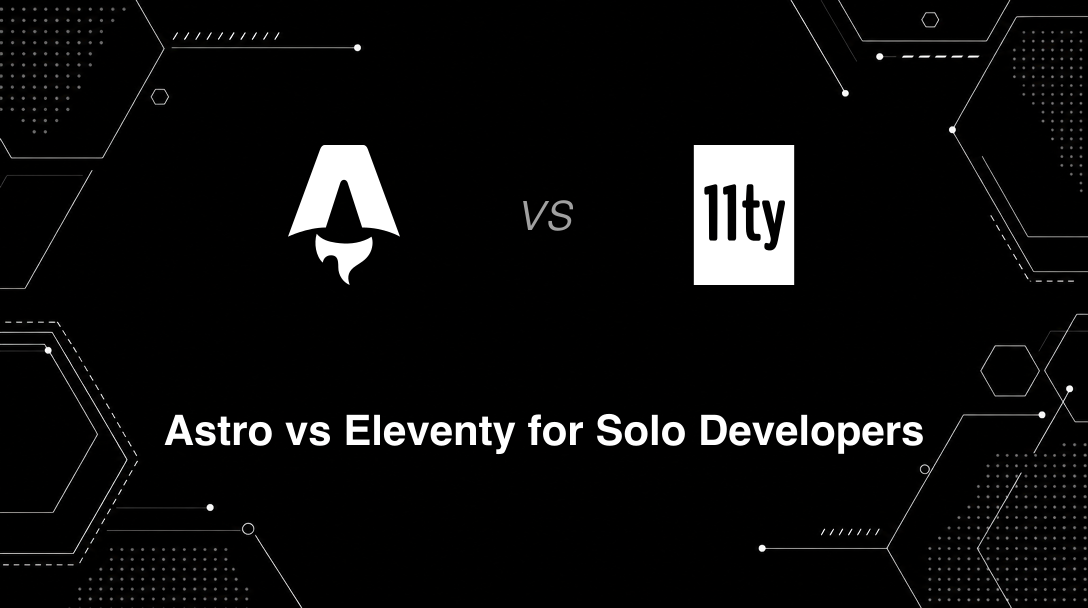 VS

11ty

Astro vs Eleventy for Solo Developers